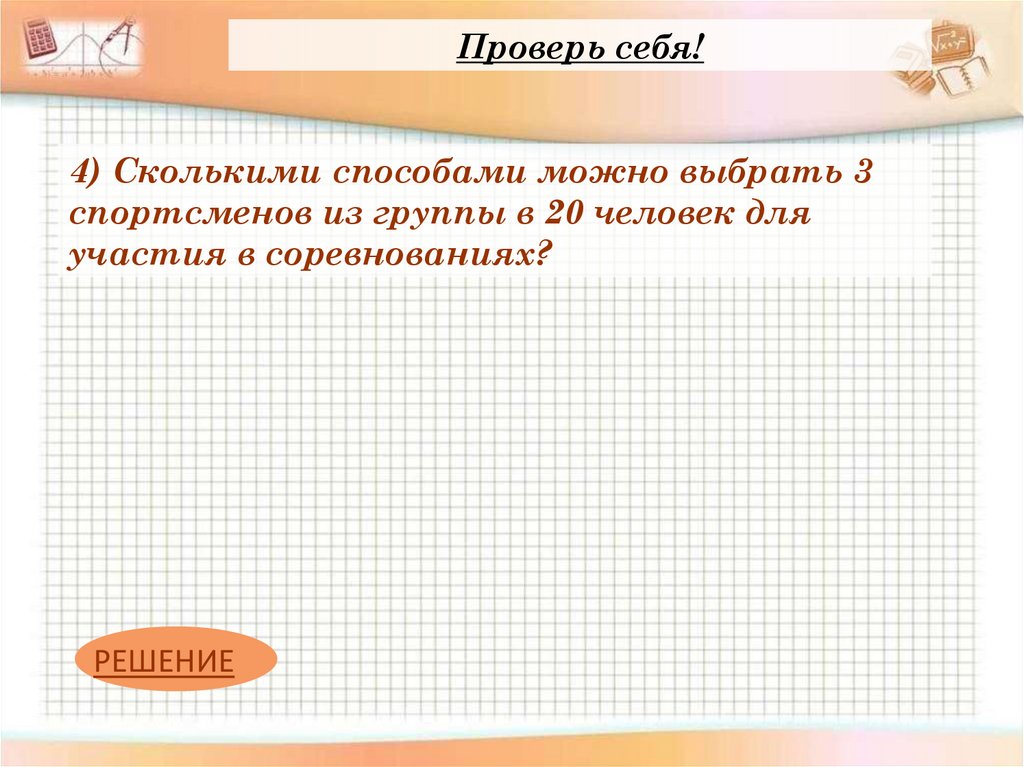 Проверь себя!

4) Сколькими способами можно выбрать 3 спортсменов из группы в 20 человек для участия в соревнованиях?

РЕШЕНИЕ